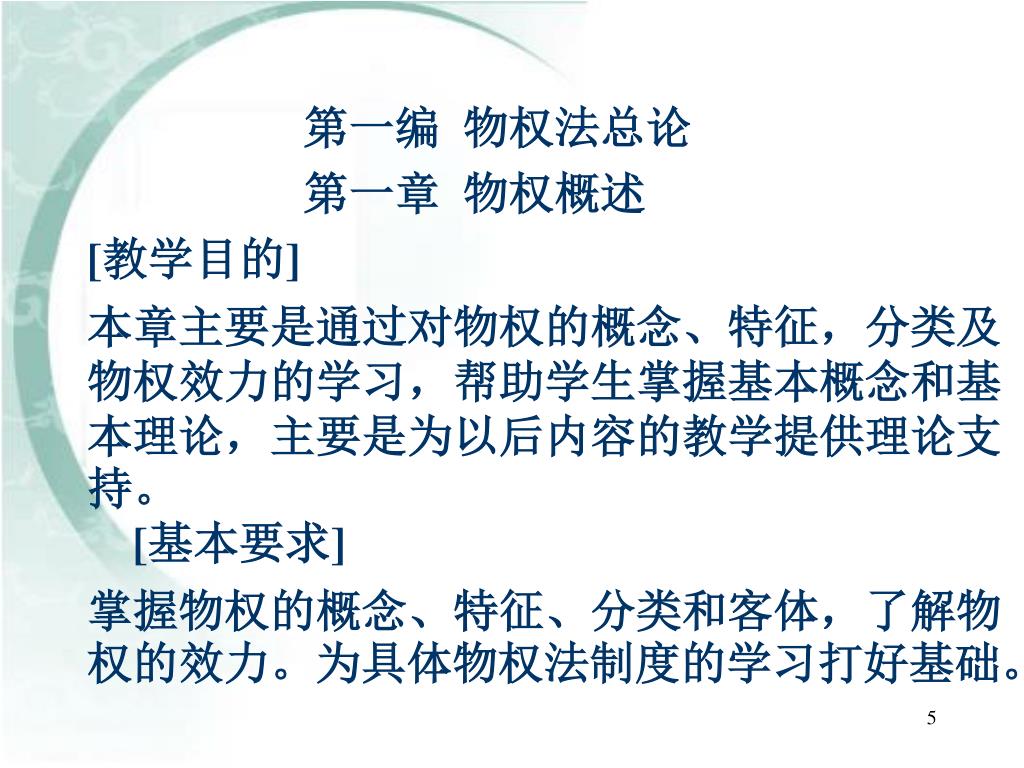 第一编 物权法总论

第一章 物权概述

[教学目的]

本章主要是通过对物权的概念、特征，分类及物权效力的学习，帮助学生掌握基本概念和基本理论，主要是为以后内容的教学提供理论支持。

[基本要求]

掌握物权的概念、特征、分类和客体，了解物权的效力。为具体物权法制度的学习打好基础。

5